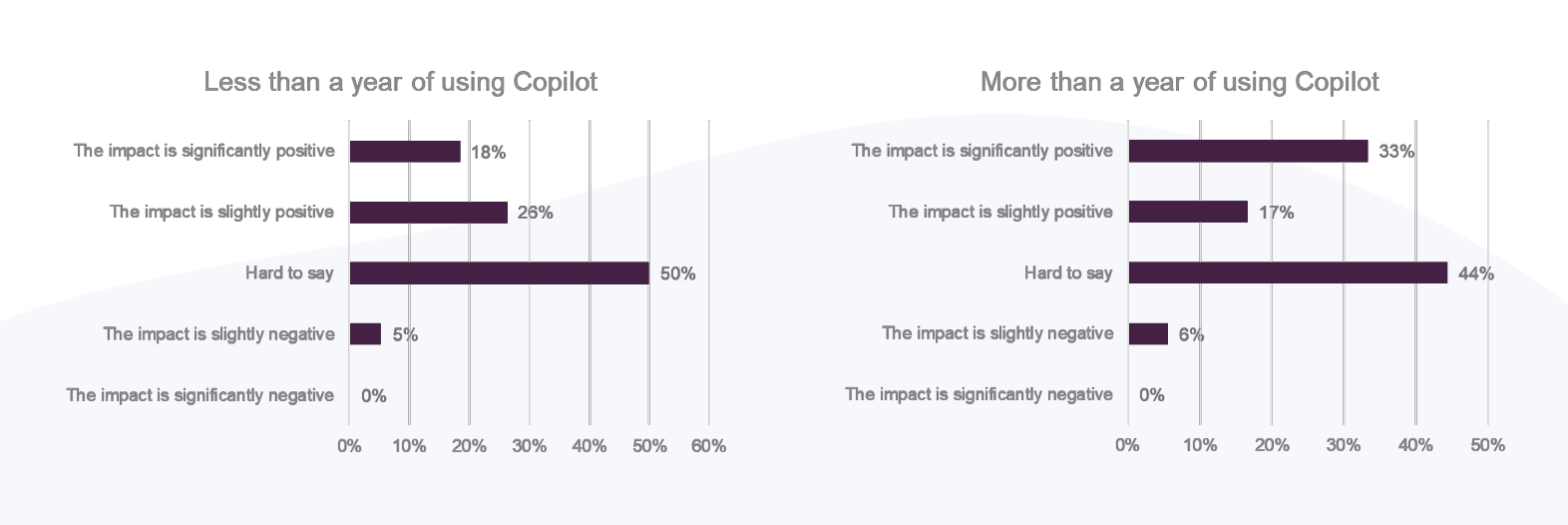 Less than a year of using Copilot

The impact is significantly positive 18%
The impact is slightly positive 26%
Hard to say 50%
The impact is slightly negative 5%
The impact is significantly negative 0%

0% 10% 20% 30% 40% 50% 60%

More than a year of using Copilot

The impact is significantly positive 33%
The impact is slightly positive 17%
Hard to say 44%
The impact is slightly negative 6%
The impact is significantly negative 0%

0% 10% 20% 30% 40% 50%